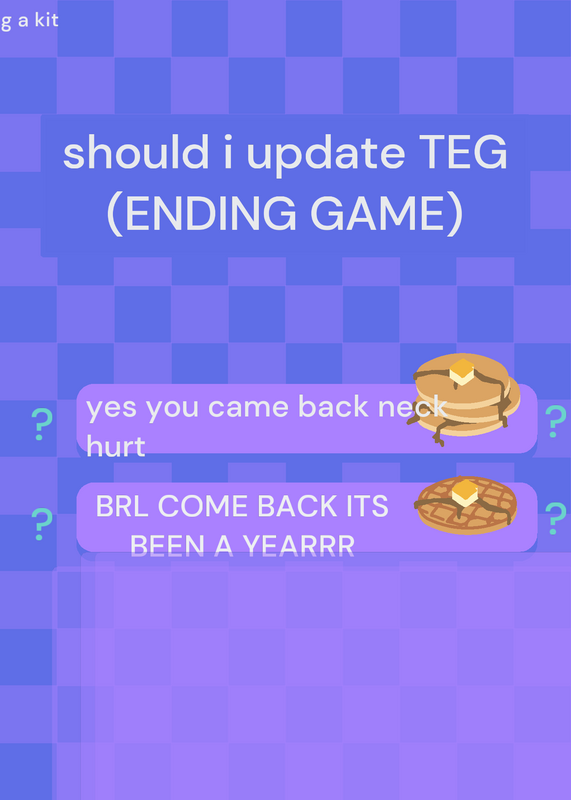 g a kit

should i update TEG (ENDING GAME)

?

yes you came back neck hurt

?

?

BRL COME BACK ITS BEEN A YEARRR

?